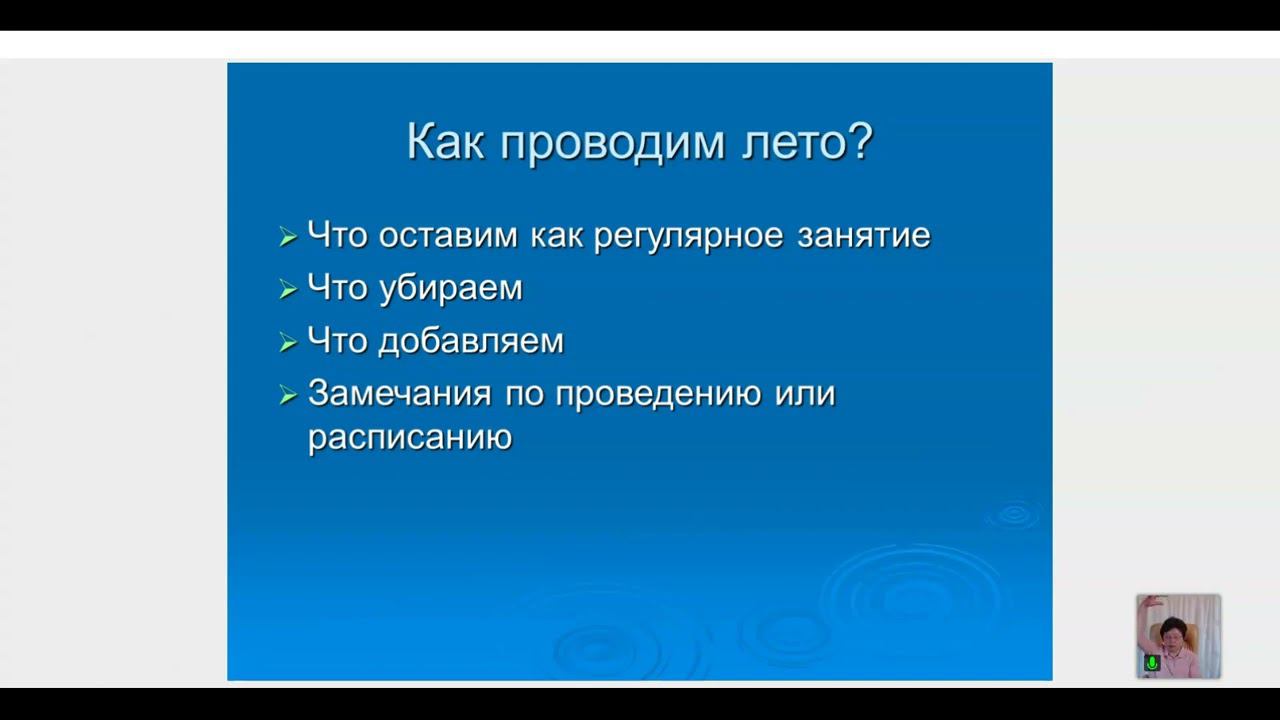 Как проводим лето?

➢ Что оставим как регулярное занятие
➢ Что убираем
➢ Что добавляем
➢ Замечания по проведению или расписанию